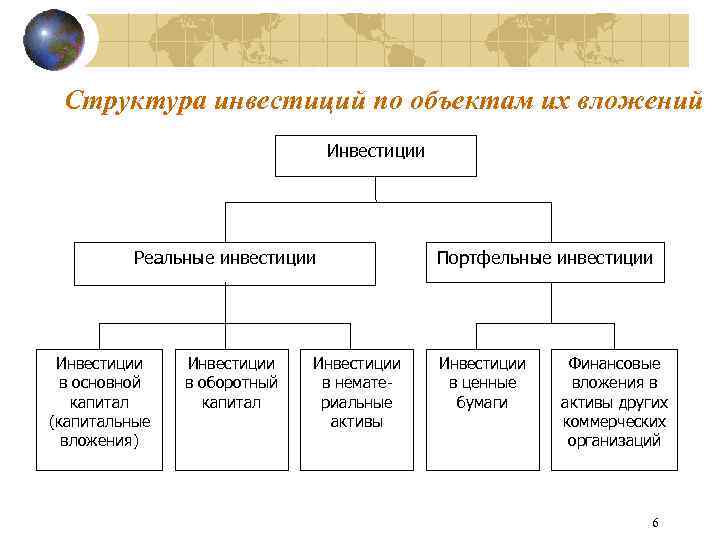 Структура инвестиций по объектам их вложений

Инвестиции

Реальные инвестиции

Портфельные инвестиции

Инвестиции в основной капитал (капитальные вложения)

Инвестиции в оборотный капитал

Инвестиции в нематериальные активы

Инвестиции в ценные бумаги

Финансовые вложения в активы других коммерческих организаций

6